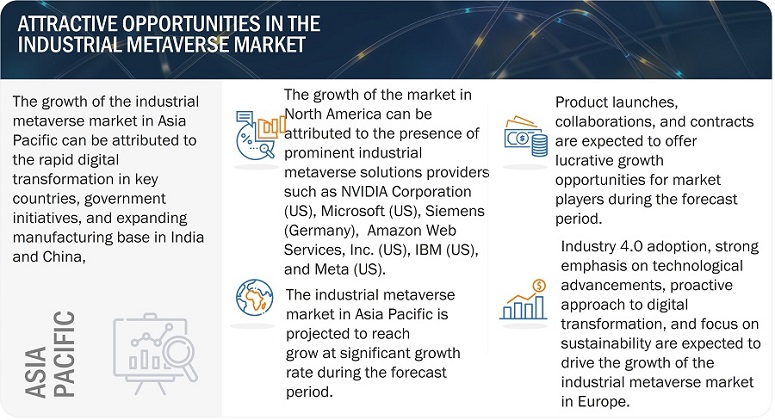 ATTRACTIVE OPPORTUNITIES IN THE INDUSTRIAL METAVERSE MARKET

The growth of the industrial metaverse market in Asia Pacific can be attributed to the rapid digital transformation in key countries, government initiatives, and expanding manufacturing base in India and China,

ASIA PACIFIC

The growth of the market in North America can be attributed to the presence of prominent industrial metaverse solutions providers such as NVIDIA Corporation (US), Microsoft (US), Siemens (Germany), Amazon Web Services, Inc. (US), IBM (US), and Meta (US).

The industrial metaverse market in Asia Pacific is projected to reach grow at significant growth rate during the forecast period.

Product launches, collaborations, and contracts are expected to offer lucrative growth opportunities for market players during the forecast period.

Industry 4.0 adoption, strong emphasis on technological advancements, proactive approach to digital transformation, and focus on sustainability are expected to drive the growth of the industrial metaverse market in Europe.